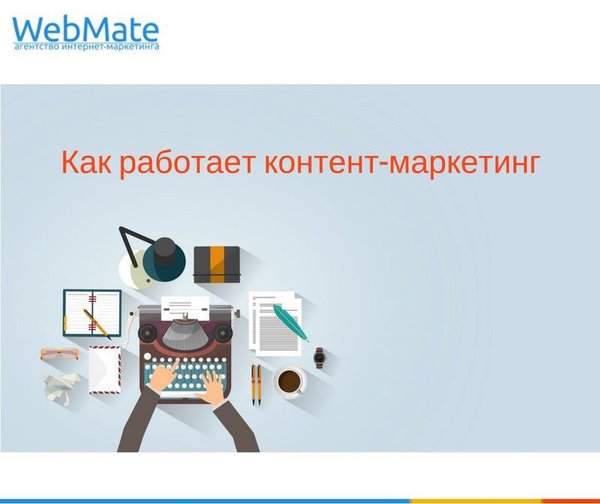 WebMate
агентство интернет-маркетинга

Как работает контент-маркетинг